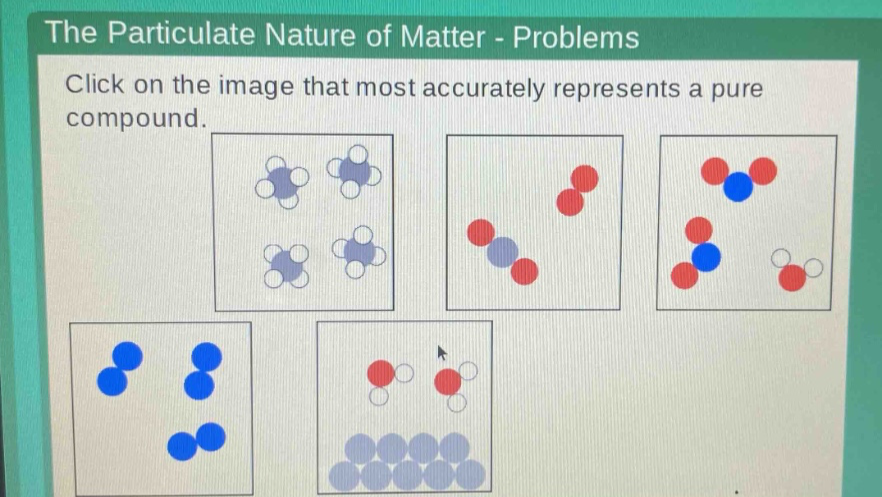 The Particulate Nature of Matter - Problems

Click on the image that most accurately represents a pure compound.